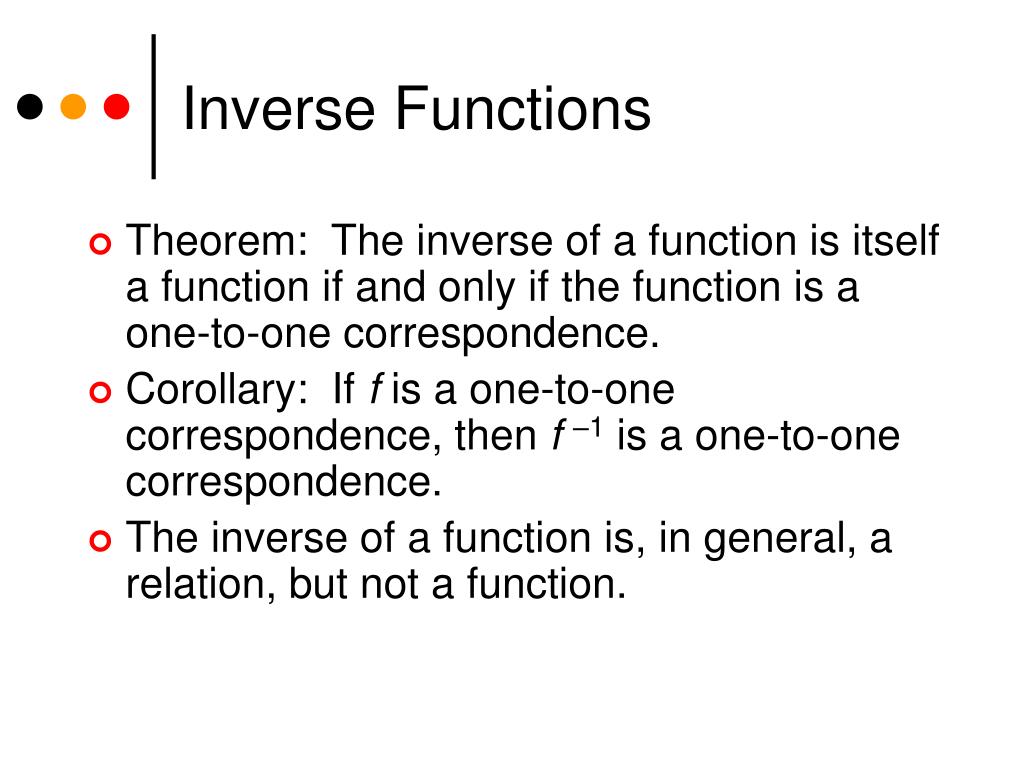 Inverse Functions

Theorem: The inverse of a function is itself a function if and only if the function is a one-to-one correspondence.

Corollary: If $f$ is a one-to-one correspondence, then $f^{-1}$ is a one-to-one correspondence.

The inverse of a function is, in general, a relation, but not a function.